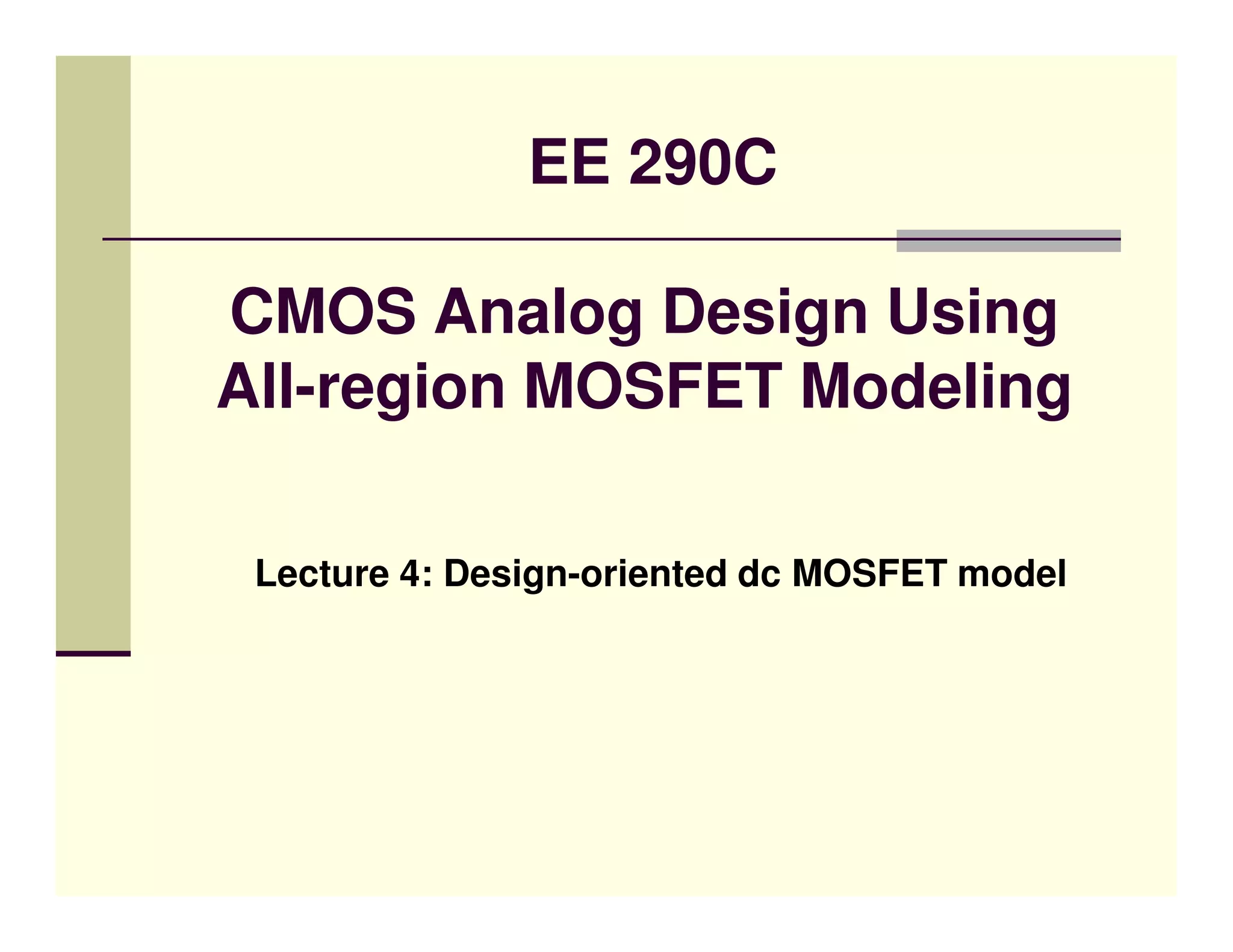 EE 290C

CMOS Analog Design Using All-region MOSFET Modeling

Lecture 4: Design-oriented dc MOSFET model